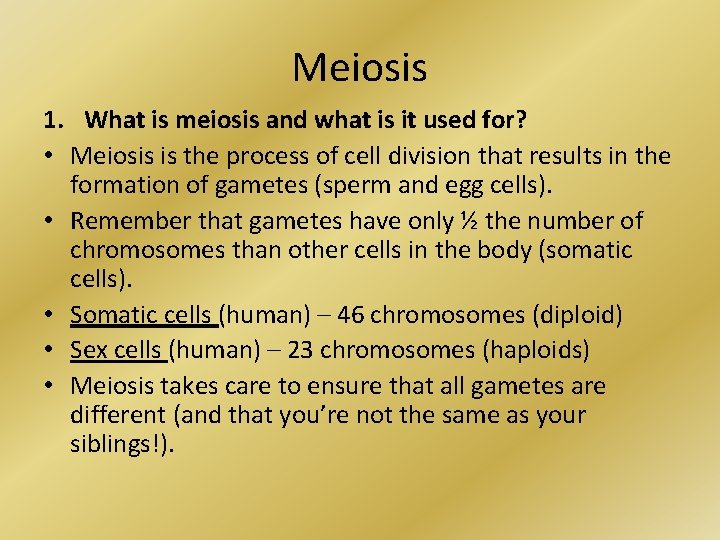 Meiosis

1. What is meiosis and what is it used for?

• Meiosis is the process of cell division that results in the formation of gametes (sperm and egg cells).

• Remember that gametes have only ½ the number of chromosomes than other cells in the body (somatic cells).

• Somatic cells (human) – 46 chromosomes (diploid)

• Sex cells (human) – 23 chromosomes (haploids)

• Meiosis takes care to ensure that all gametes are different (and that you're not the same as your siblings!).